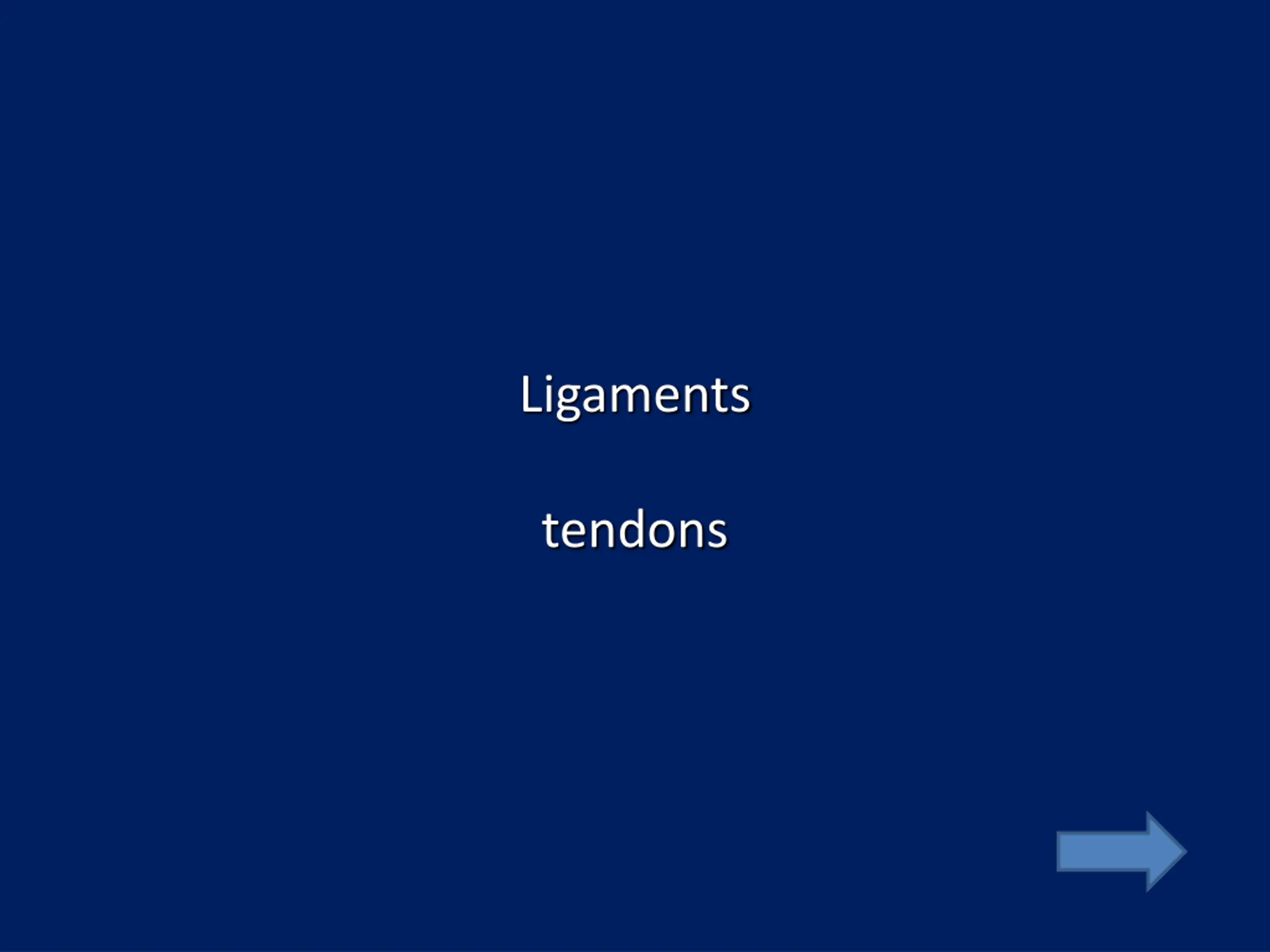 Ligaments

tendons